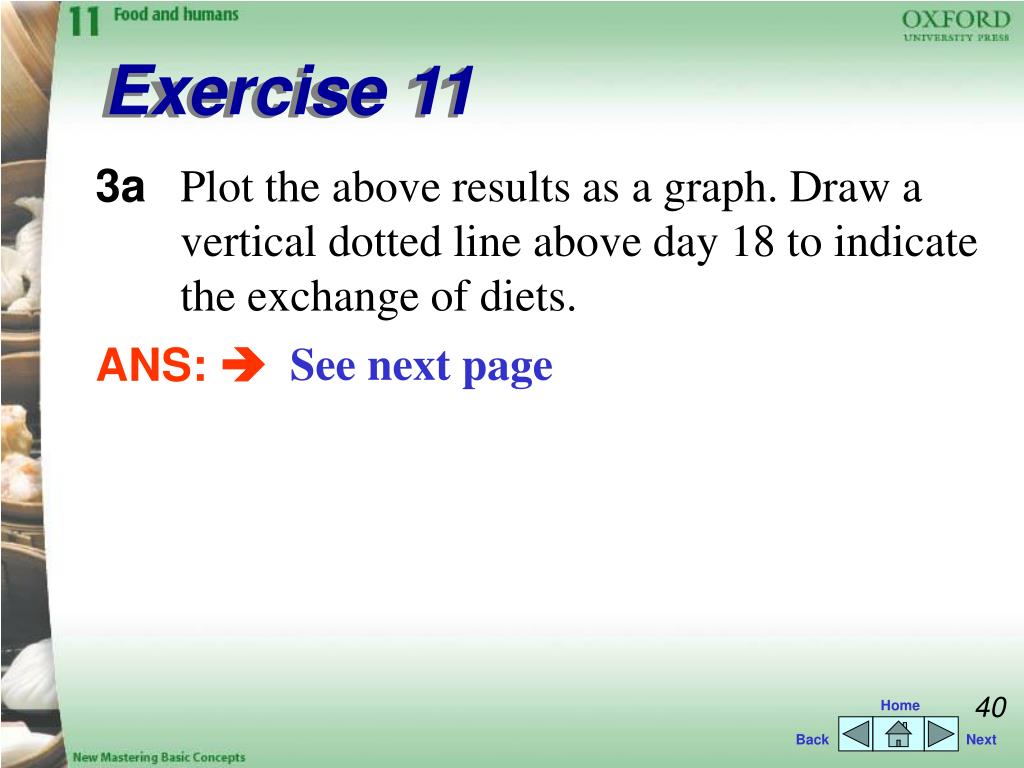 11 Food and humans

OXFORD
UNIVERSITY PRESS

Exercise 11

3a Plot the above results as a graph. Draw a vertical dotted line above day 18 to indicate the exchange of diets.

ANS: ➔ See next page

Home
40
Back Next

New Mastering Basic Concepts